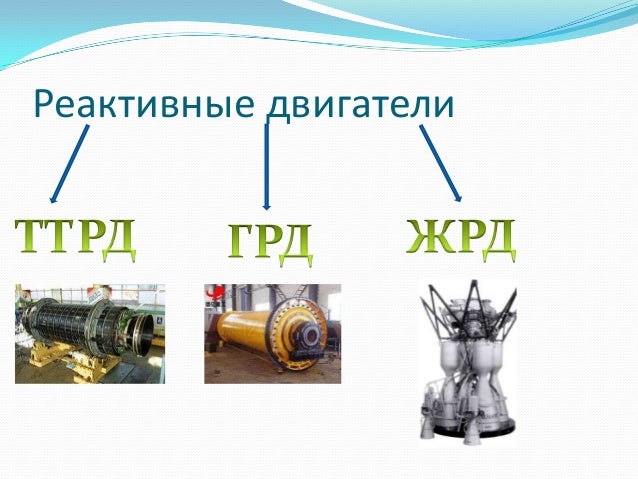 Реактивные двигатели

ТТРД

ГРД

ЖРД